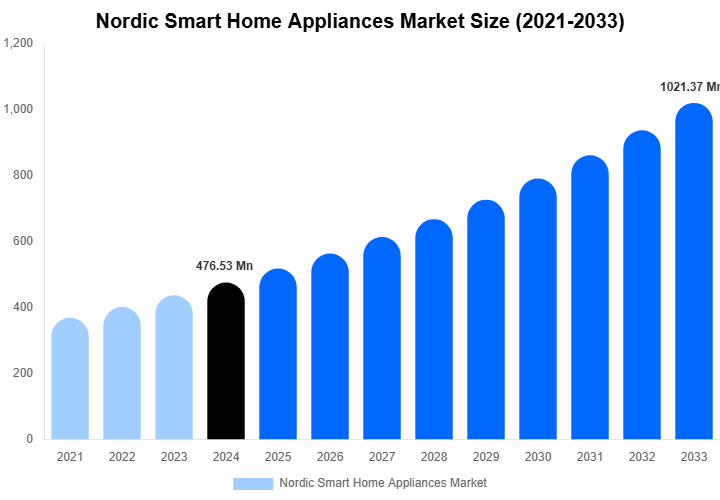 Nordic Smart Home Appliances Market Size (2021-2033)

1,200
1,000
800
600
400
200
0

476.53 Mn
1021.37 Mr

2021 2022 2023 2024 2025 2026 2027 2028 2029 2030 2031 2032 2033

Nordic Smart Home Appliances Market